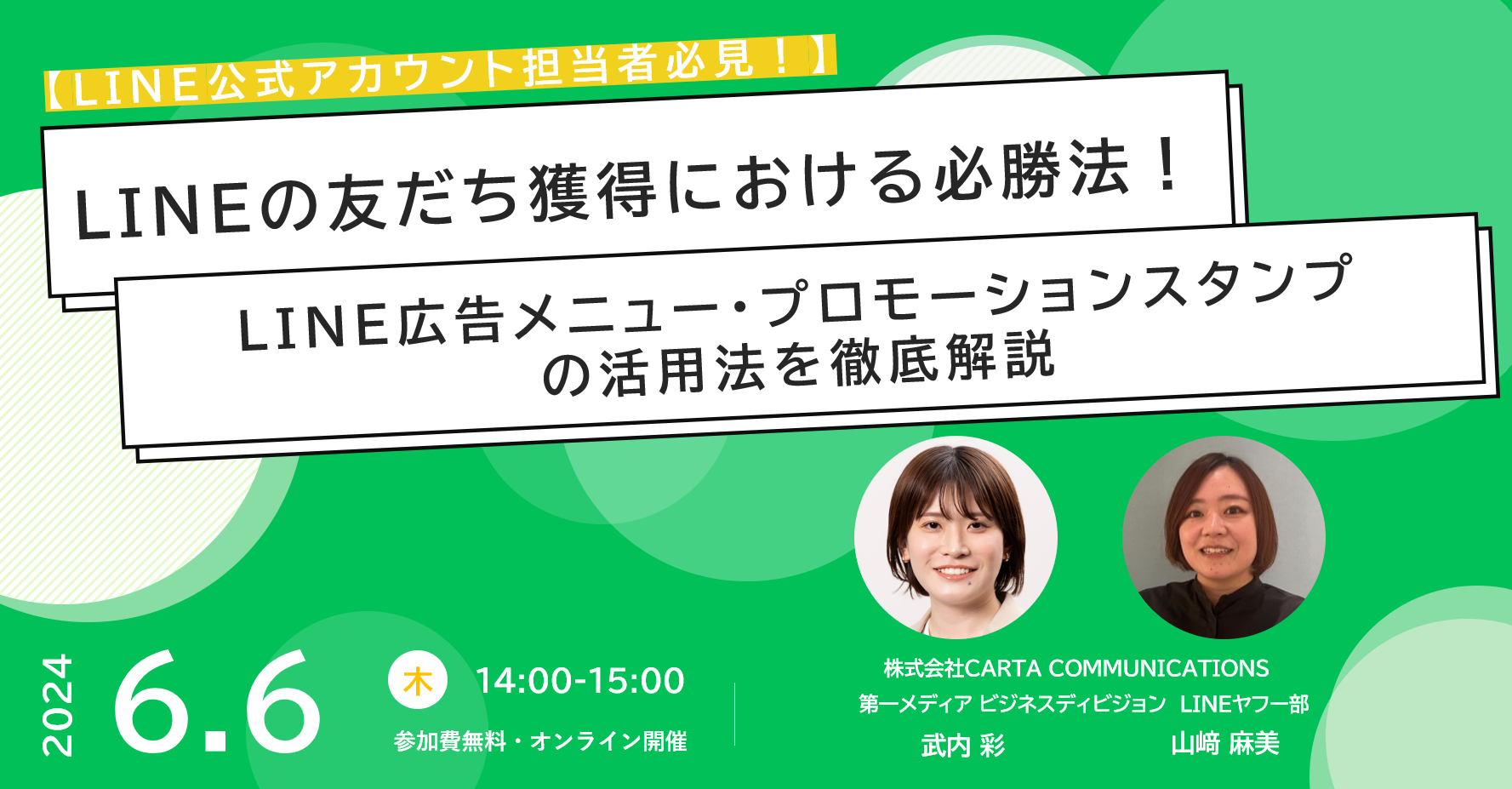 【LINE公式アカウント担当者必見！】

LINEの友だち獲得における必勝法！

LINE広告メニュー・プロモーションスタンプの活用法を徹底解説

2024 6.6 木 14:00-15:00

参加費無料・オンライン開催

株式会社CARTA COMMUNICATIONS
第一メディア ビジネスディビジョン LINEヤフー部
武内 彩　山﨑 麻美